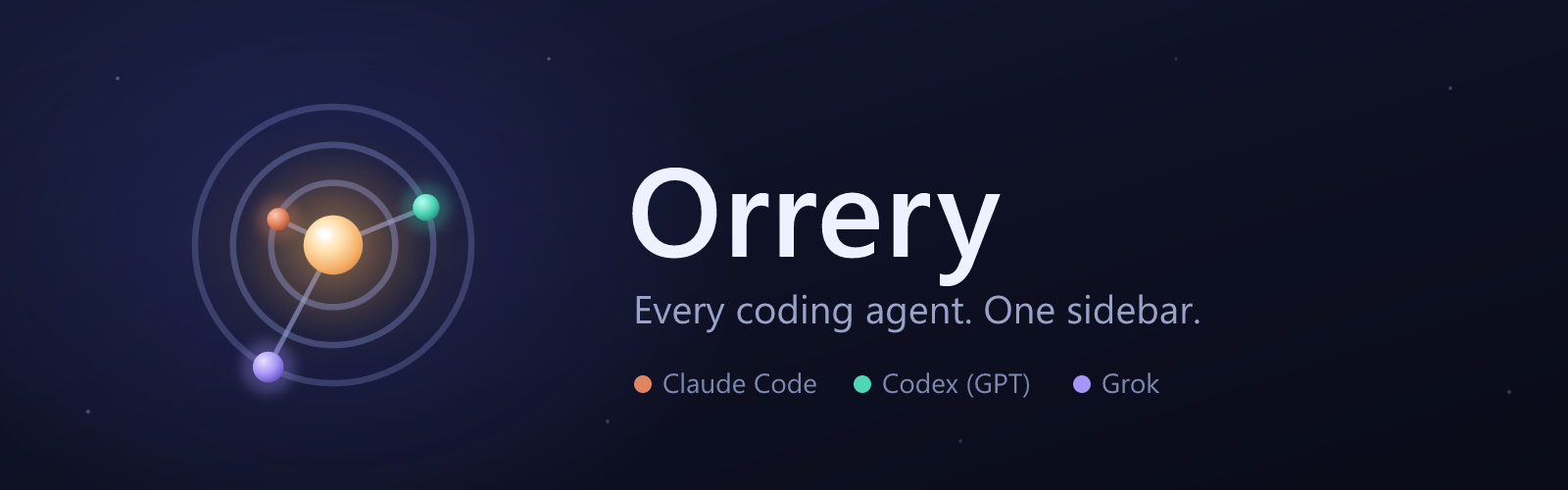 Orrery

Every coding agent. One sidebar.

Claude Code Codex (GPT) Grok